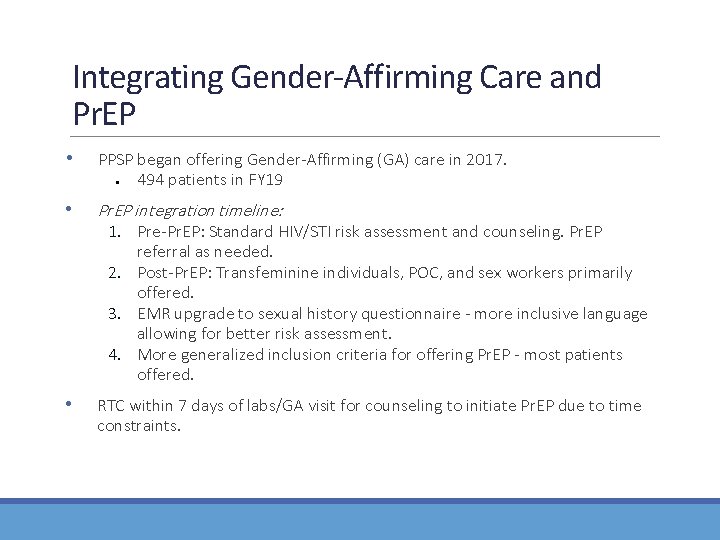 Integrating Gender-Affirming Care and PrEP

• PPSP began offering Gender-Affirming (GA) care in 2017.
  ▪ 494 patients in FY19

• PrEP integration timeline:
  1. Pre-PrEP: Standard HIV/STI risk assessment and counseling. PrEP referral as needed.
  2. Post-PrEP: Transfeminine individuals, POC, and sex workers primarily offered.
  3. EMR upgrade to sexual history questionnaire - more inclusive language allowing for better risk assessment.
  4. More generalized inclusion criteria for offering PrEP - most patients offered.

• RTC within 7 days of labs/GA visit for counseling to initiate PrEP due to time constraints.